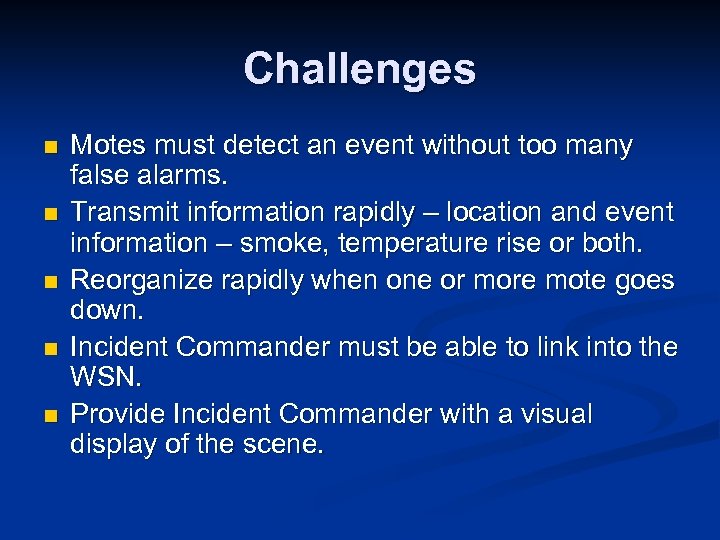 Challenges

- Motes must detect an event without too many false alarms.
- Transmit information rapidly – location and event information – smoke, temperature rise or both.
- Reorganize rapidly when one or more mote goes down.
- Incident Commander must be able to link into the WSN.
- Provide Incident Commander with a visual display of the scene.